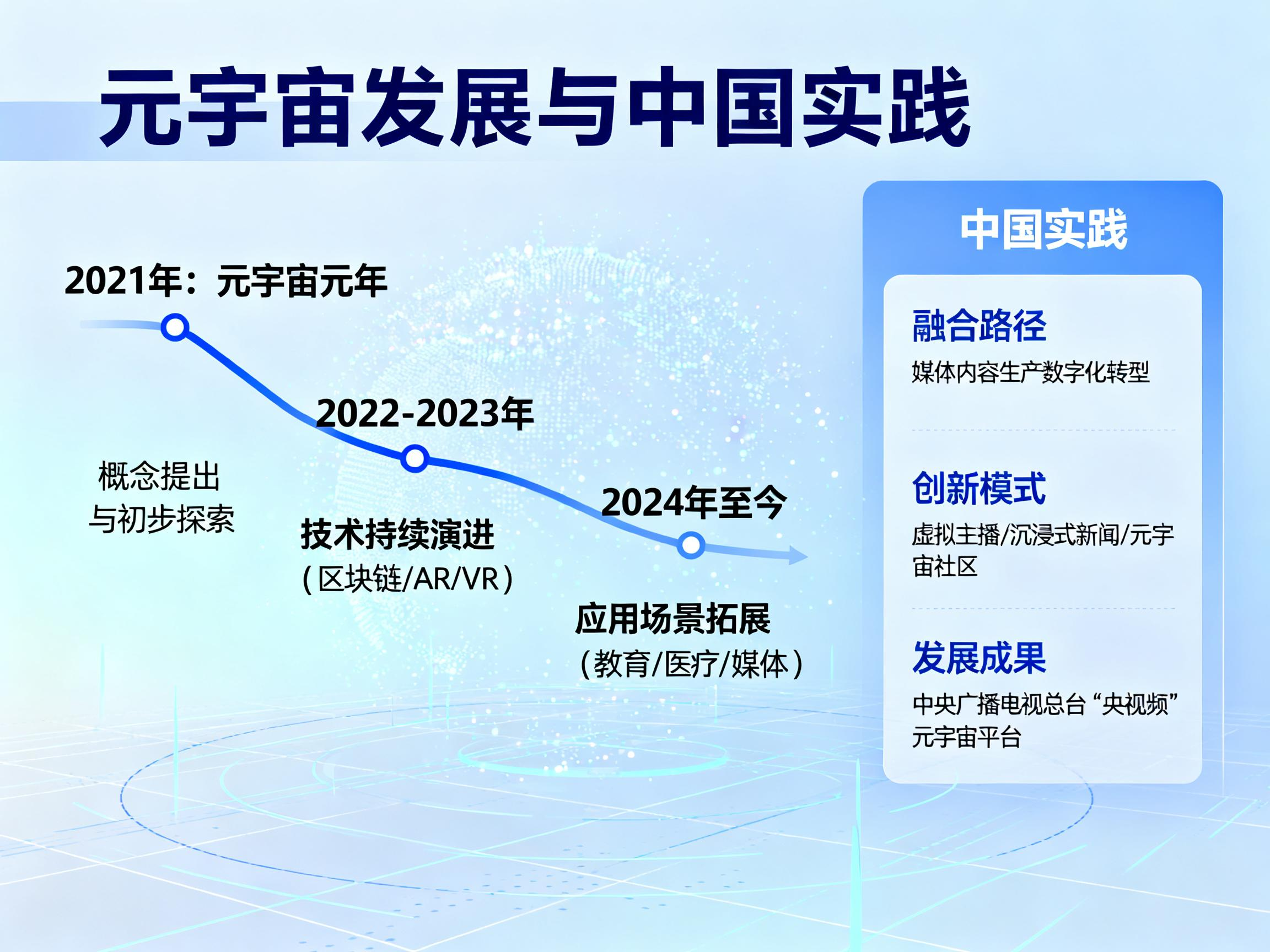 元宇宙发展与中国实践

2021年：元宇宙元年

概念提出
与初步探索

2022-2023年

技术持续演进
（区块链/AR/VR）

2024年至今

应用场景拓展
（教育/医疗/媒体）

中国实践

融合路径
媒体内容生产数字化转型

创新模式
虚拟主播/沉浸式新闻/元宇宙社区

发展成果
中央广播电视总台“央视频”元宇宙平台